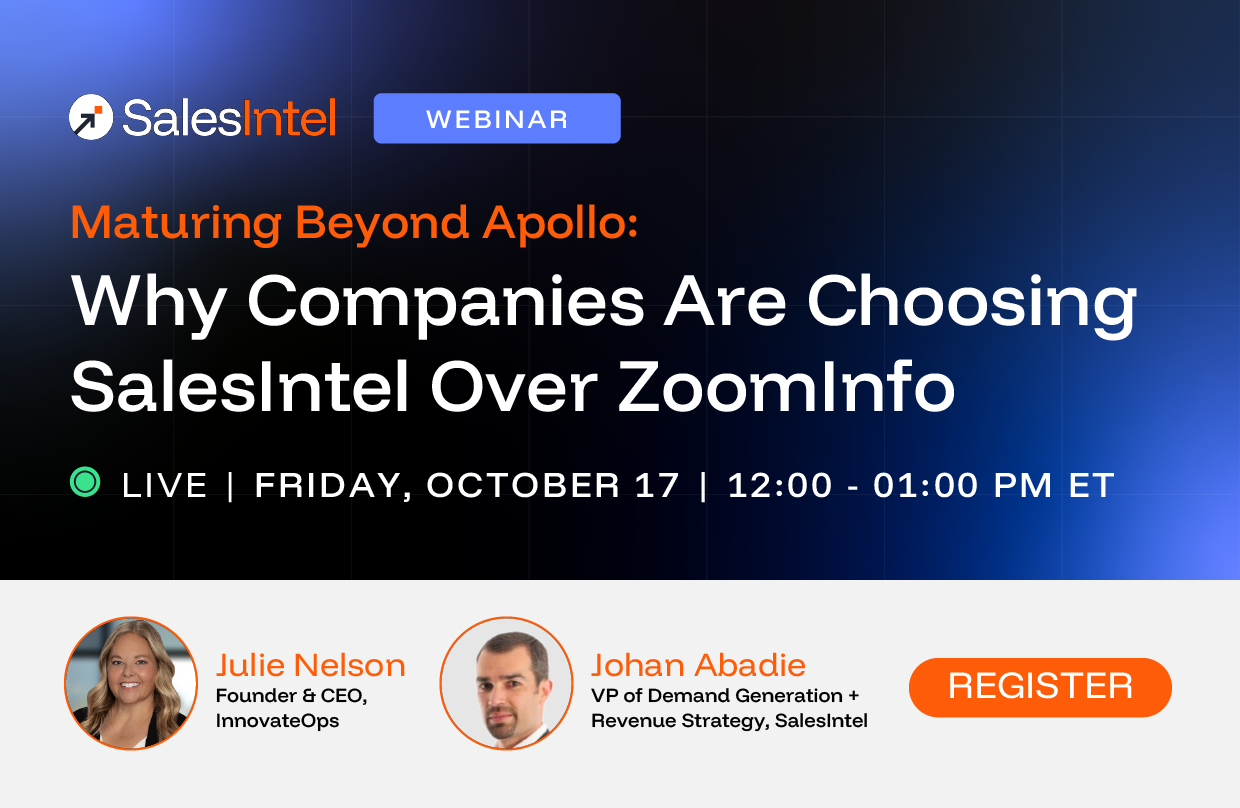 SalesIntel WEBINAR

Maturing Beyond Apollo:

Why Companies Are Choosing SalesIntel Over ZoomInfo

LIVE | FRIDAY, OCTOBER 17 | 12:00 - 01:00 PM ET

Julie Nelson
Founder & CEO, InnovateOps

Johan Abadie
VP of Demand Generation + Revenue Strategy, SalesIntel

REGISTER